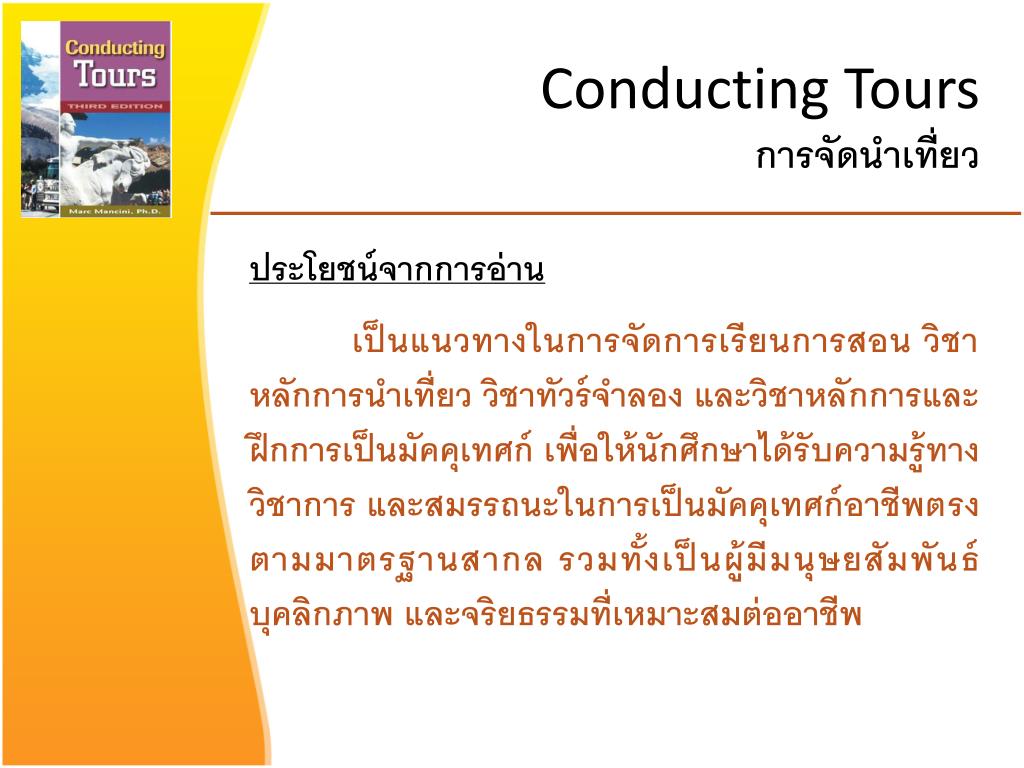 Conducting Tours
THIRD EDITION
Marc Mancini, Ph.D.

Conducting Tours
การจัดนำเที่ยว

ประโยชน์จากการอ่าน

เป็นแนวทางในการจัดการเรียนการสอน วิชาหลักการนำเที่ยว วิชาทัวร์จำลอง และวิชาหลักการและฝึกการเป็นมัคคุเทศก์ เพื่อให้นักศึกษาได้รับความรู้ทางวิชาการ และสมรรถนะในการเป็นมัคคุเทศก์อาชีพตรงตามมาตรฐานสากล รวมทั้งเป็นผู้มีมนุษยสัมพันธ์ บุคลิกภาพ และจริยธรรมที่เหมาะสมต่ออาชีพ